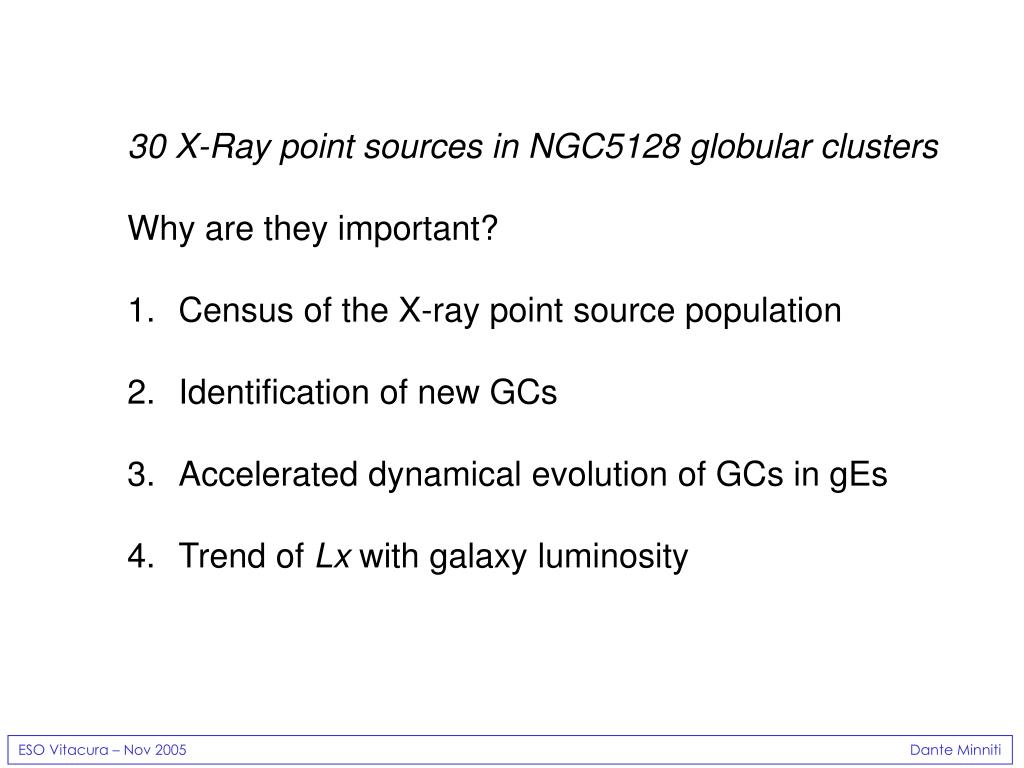 30 X-Ray point sources in NGC5128 globular clusters

Why are they important?

1. Census of the X-ray point source population

2. Identification of new GCs

3. Accelerated dynamical evolution of GCs in gEs

4. Trend of Lx with galaxy luminosity

ESO Vitacura – Nov 2005

Dante Minniti